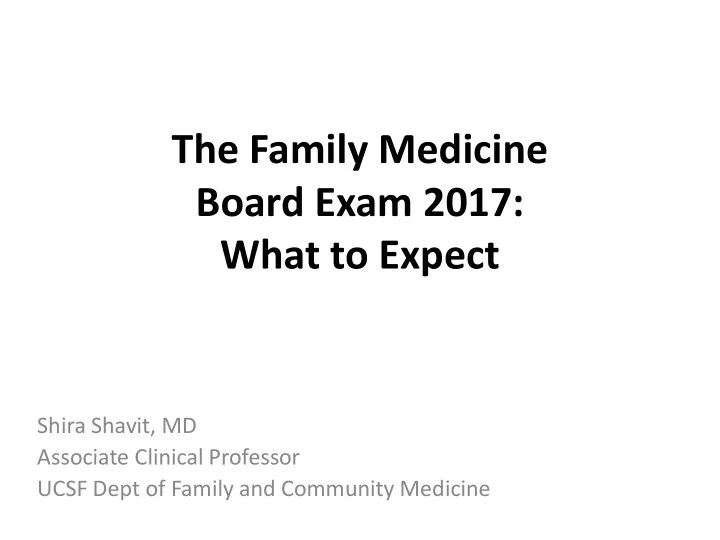 The Family Medicine Board Exam 2017: What to Expect

Shira Shavit, MD
Associate Clinical Professor
UCSF Dept of Family and Community Medicine